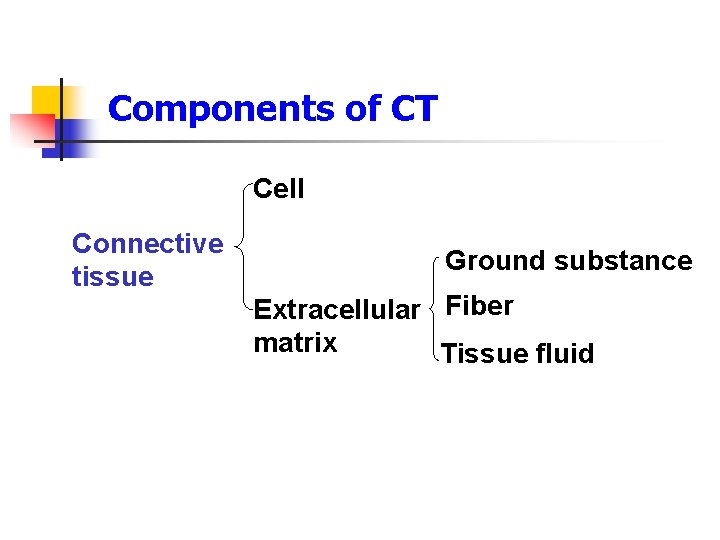 Components of CT

Connective tissue

Cell

Extracellular matrix

Ground substance

Fiber

Tissue fluid